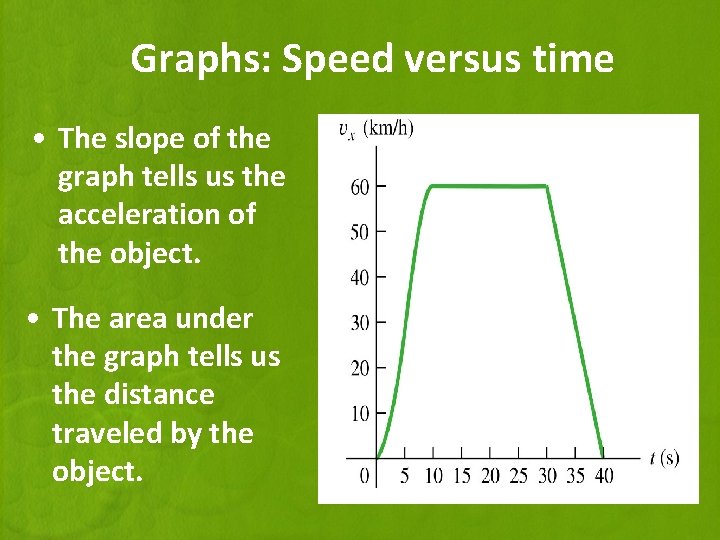 Graphs: Speed versus time

• The slope of the graph tells us the acceleration of the object.

• The area under the graph tells us the distance traveled by the object.

$v_x$ (km/h)
60
50
40
30
20
10
0
5 10 15 20 25 30 35 40
$t$ (s)